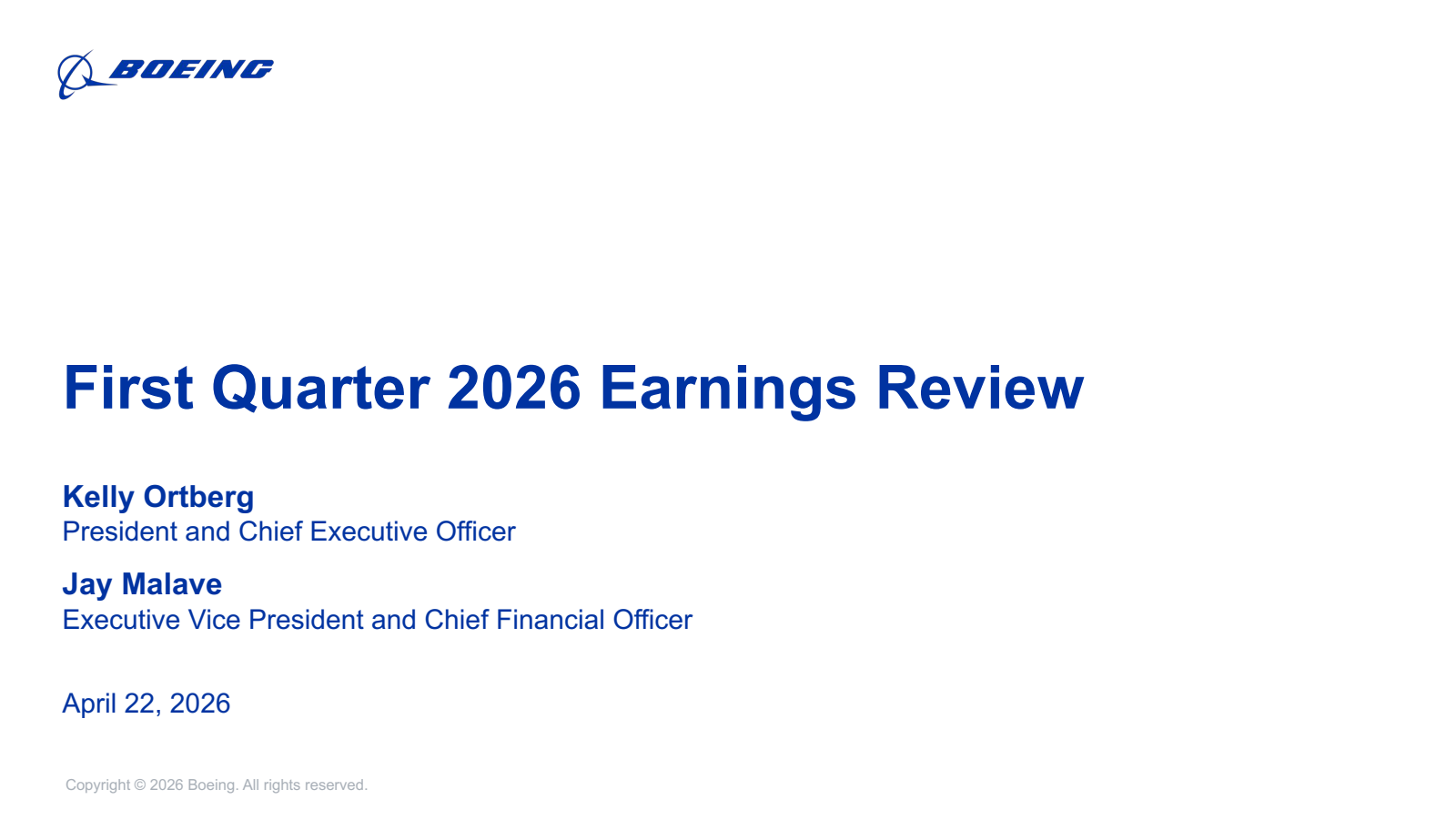 BOEING

First Quarter 2026 Earnings Review

Kelly Ortberg
President and Chief Executive Officer

Jay Malave
Executive Vice President and Chief Financial Officer

April 22, 2026

Copyright © 2026 Boeing. All rights reserved.